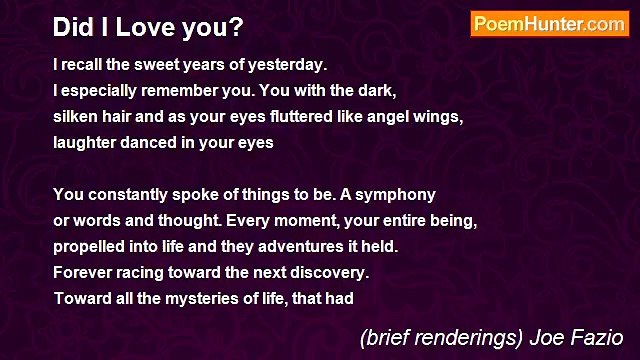 Did I Love you?

PoemHunter.com

I recall the sweet years of yesterday.
I especially remember you. You with the dark,
silken hair and as your eyes fluttered like angel wings,
laughter danced in your eyes

You constantly spoke of things to be. A symphony
or words and thought. Every moment, your entire being,
propelled into life and they adventures it held.
Forever racing toward the next discovery.
Toward all the mysteries of life, that had

(brief renderings) Joe Fazio